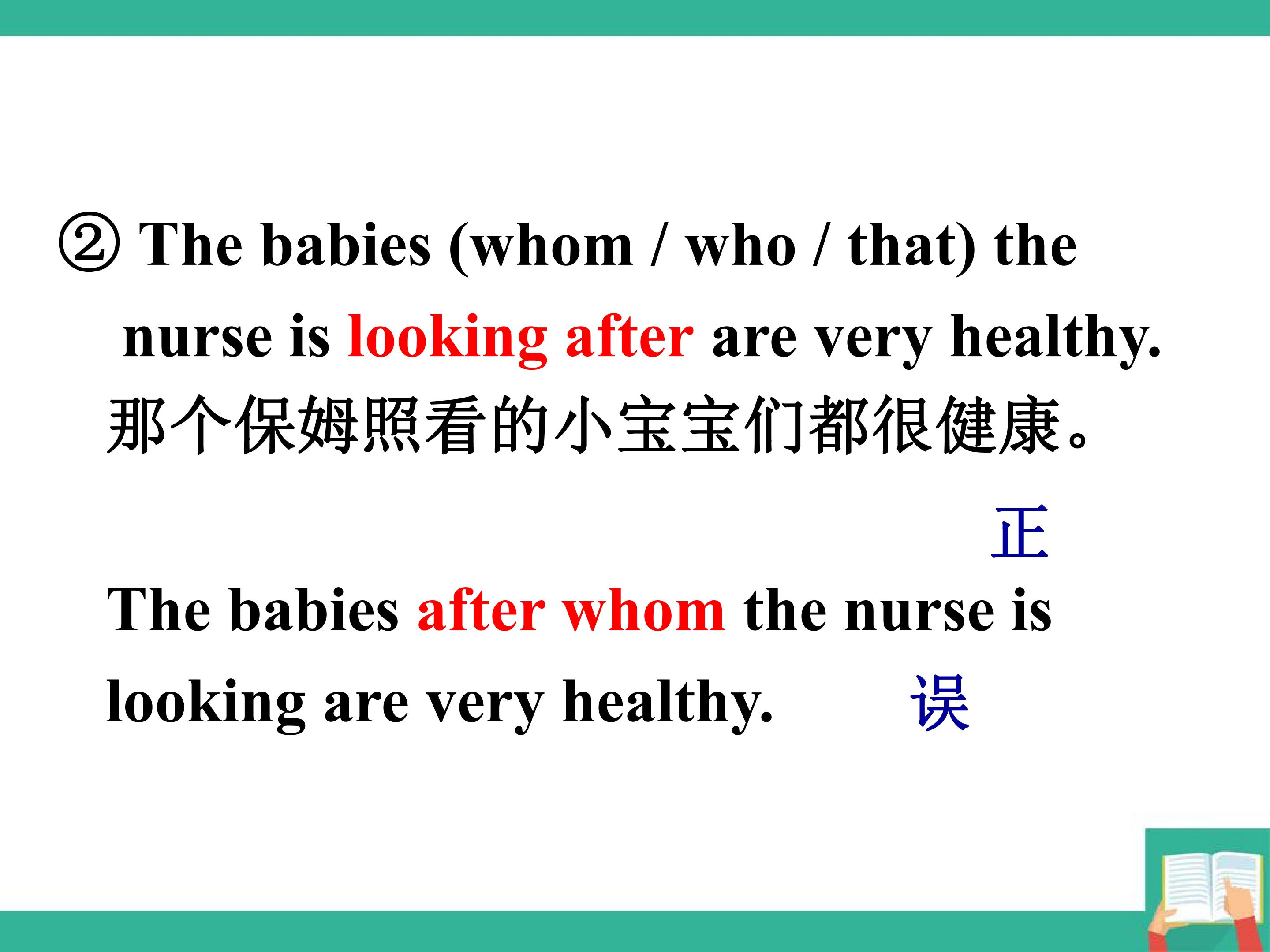 ② The babies (whom / who / that) the nurse is looking after are very healthy.
那个保姆照看的小宝宝们都很健康。

正

The babies after whom the nurse is looking are very healthy. 误